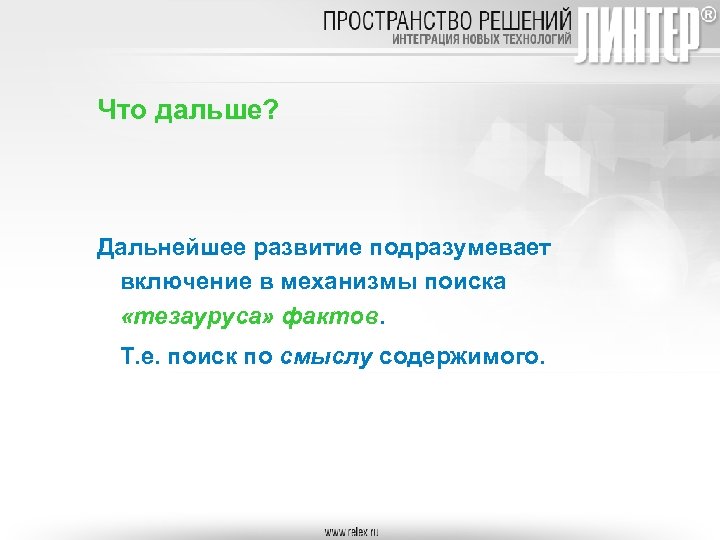 ПРОСТРАНСТВО РЕШЕНИЙ
ИНТЕГРАЦИЯ НОВЫХ ТЕХНОЛОГИЙ
ЛИНТЕР®

Что дальше?

Дальнейшее развитие подразумевает включение в механизмы поиска «тезауруса» фактов.

Т.е. поиск по смыслу содержимого.

www.relex.ru